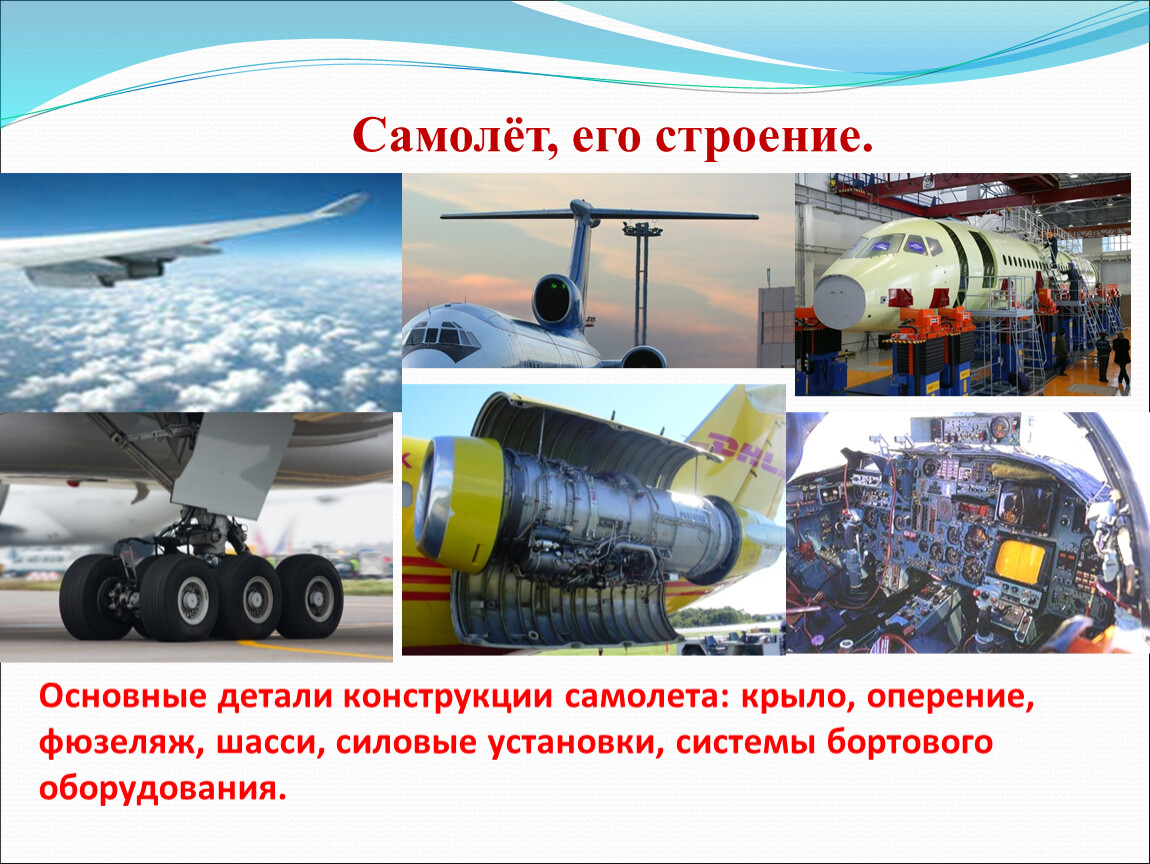 Самолёт, его строение.

DHL

Основные детали конструкции самолета: крыло, оперение, фюзеляж, шасси, силовые установки, системы бортового оборудования.